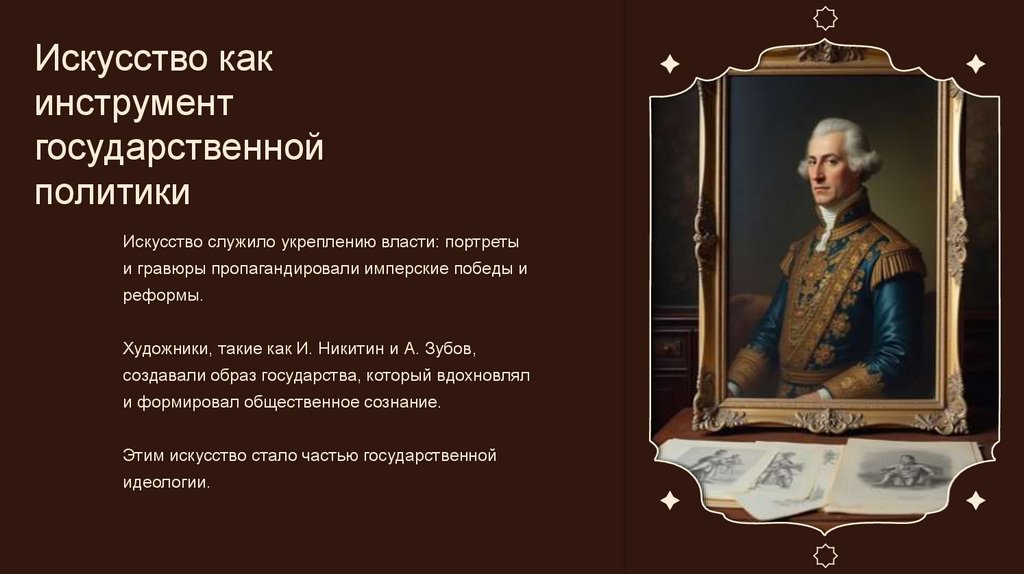 Искусство как инструмент государственной политики

Искусство служило укреплению власти: портреты и гравюры пропагандировали имперские победы и реформы.

Художники, такие как И. Никитин и А. Зубов, создавали образ государства, который вдохновлял и формировал общественное сознание.

Этим искусство стало частью государственной идеологии.